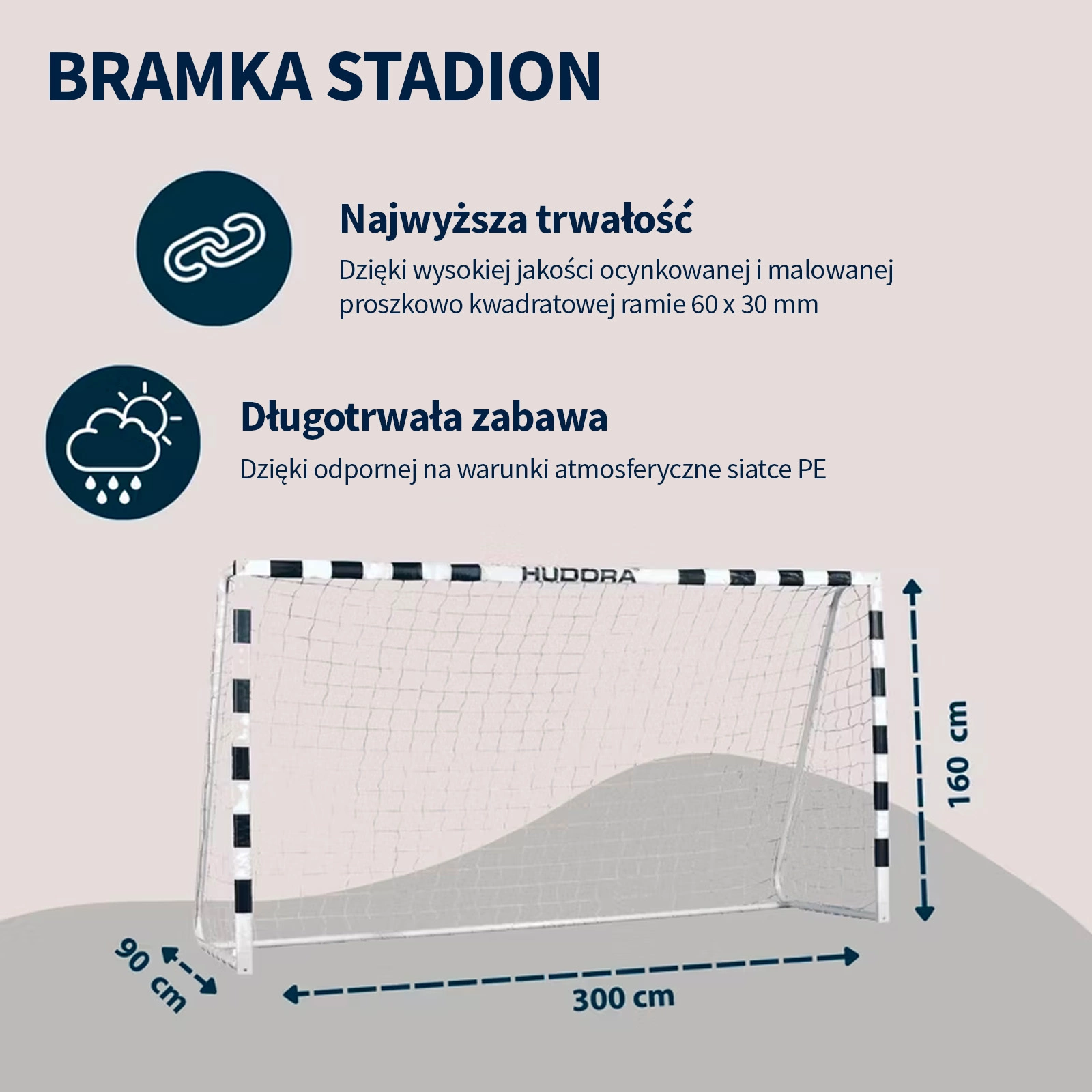 BRAMKA STADION

Najwyższa trwałość

Dzięki wysokiej jakości ocynkowanej i malowanej proszkowo kwadratowej ramie 60 x 30 mm

Długotrwała zabawa

Dzięki odpornej na warunki atmosferyczne siatce PE

HUDORA

160 cm

90 cm

300 cm